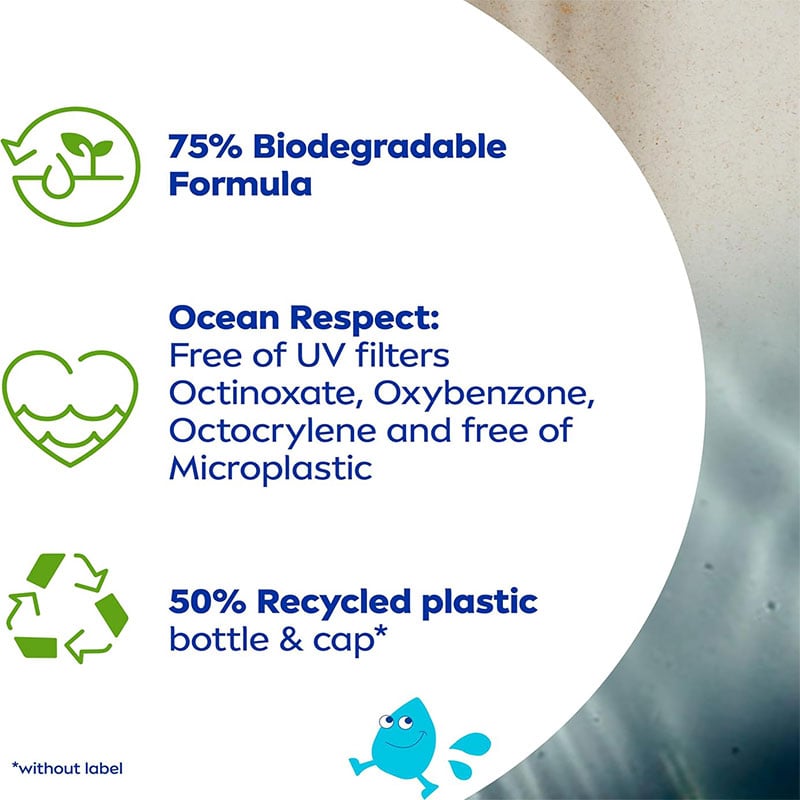 75% Biodegradable Formula

Ocean Respect:
Free of UV filters Octinoxate, Oxybenzone, Octocrylene and free of Microplastic

50% Recycled plastic bottle & cap*

*without label